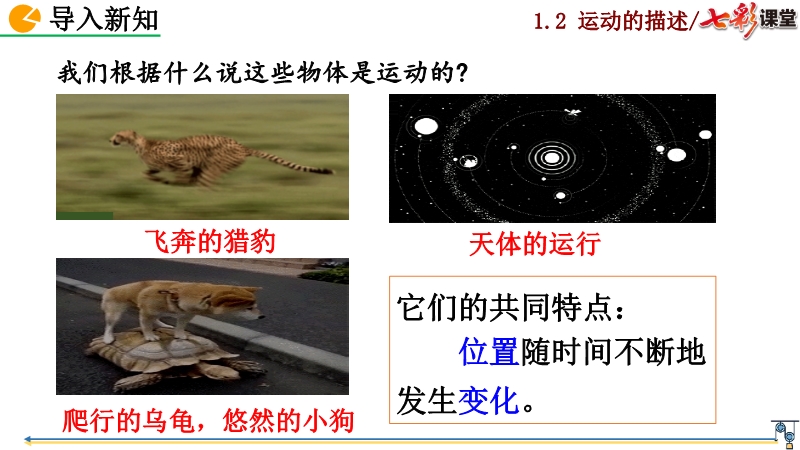 导入新知

1.2 运动的描述/七彩课堂

我们根据什么说这些物体是运动的?

飞奔的猎豹

天体的运行

爬行的乌龟，悠然的小狗

它们的共同特点：
位置随时间不断地发生变化。